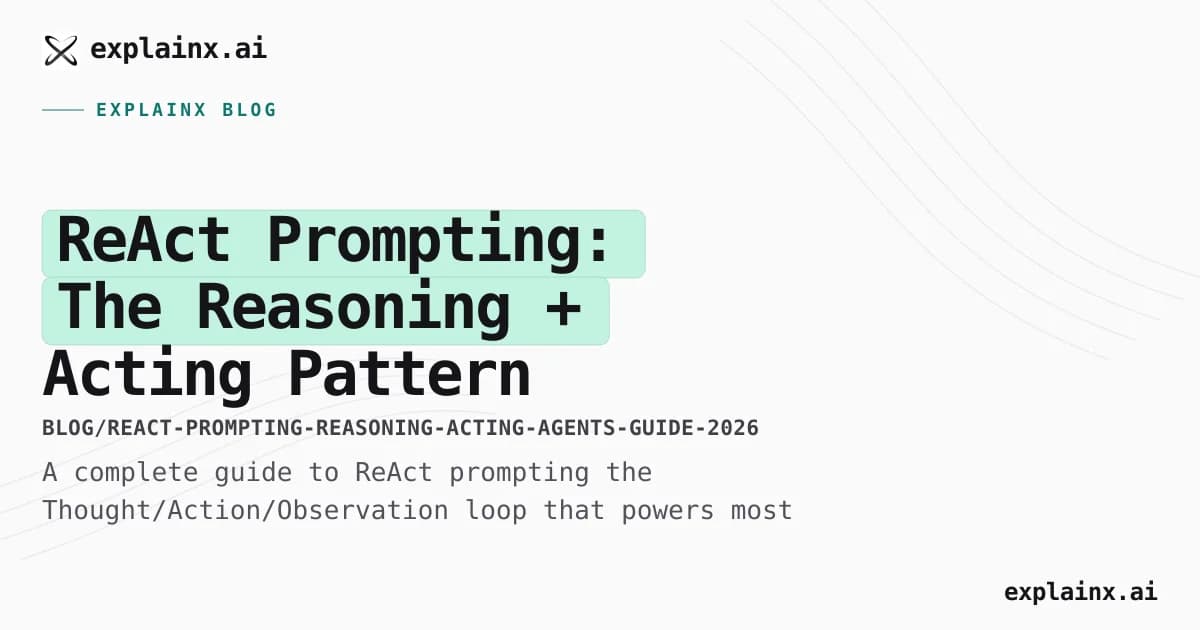 explainx.ai

EXPLAINX BLOG

ReAct Prompting: The Reasoning + Acting Pattern

BLOG/REACT-PROMPTING-REASONING-ACTING-AGENTS-GUIDE-2026

A complete guide to ReAct prompting the Thought/Action/Observation loop that powers most

explainx.ai